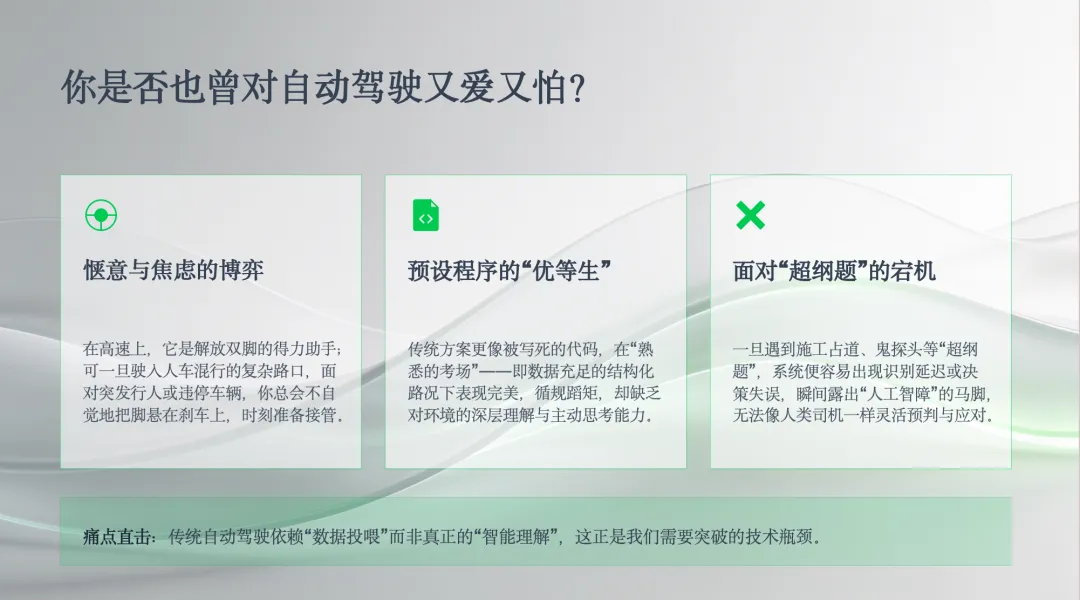 你是否也曾对自动驾驶又爱又怕？

惬意与焦虑的博弈

在高速上，它是解放双脚的得力助手；可一旦驶入人车混行的复杂路口，面对突发行人或违停车辆，你总会不自觉地把脚悬在刹车上，时刻准备接管。

预设程序的“优等生”

传统方案更像被写死的代码，在“熟悉的考场”——即数据充足的结构化路况下表现完美，循规蹈矩，却缺乏对环境的深层理解与主动思考能力。

面对“超纲题”的宕机

一旦遇到施工占道、鬼探头等“超纲题”，系统便容易出现识别延迟或决策失误，瞬间露出“人工智障”的马脚，无法像人类司机一样灵活预判与应对。

痛点直击：传统自动驾驶依赖“数据投喂”而非真正的“智能理解”，这正是我们需要突破的技术瓶颈。